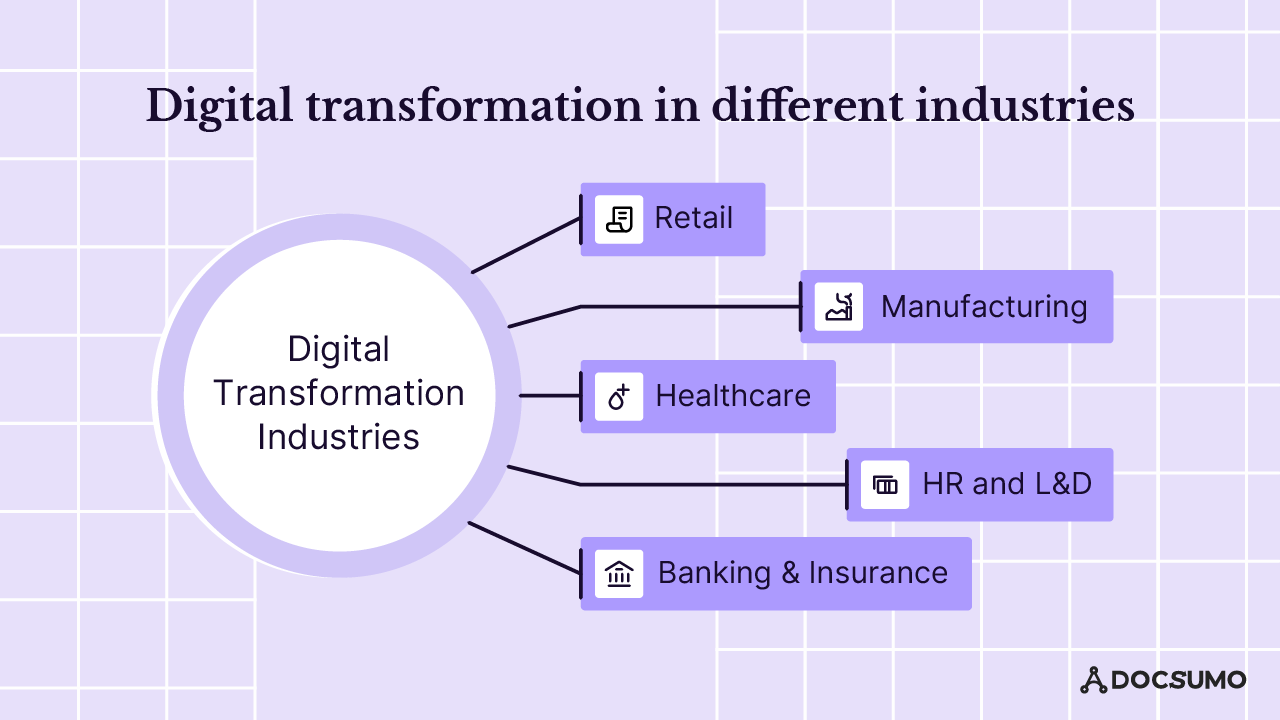 Digital transformation in different industries

Digital Transformation Industries

Retail

Manufacturing

Healthcare

HR and L&D

Banking & Insurance

DOCSUMO